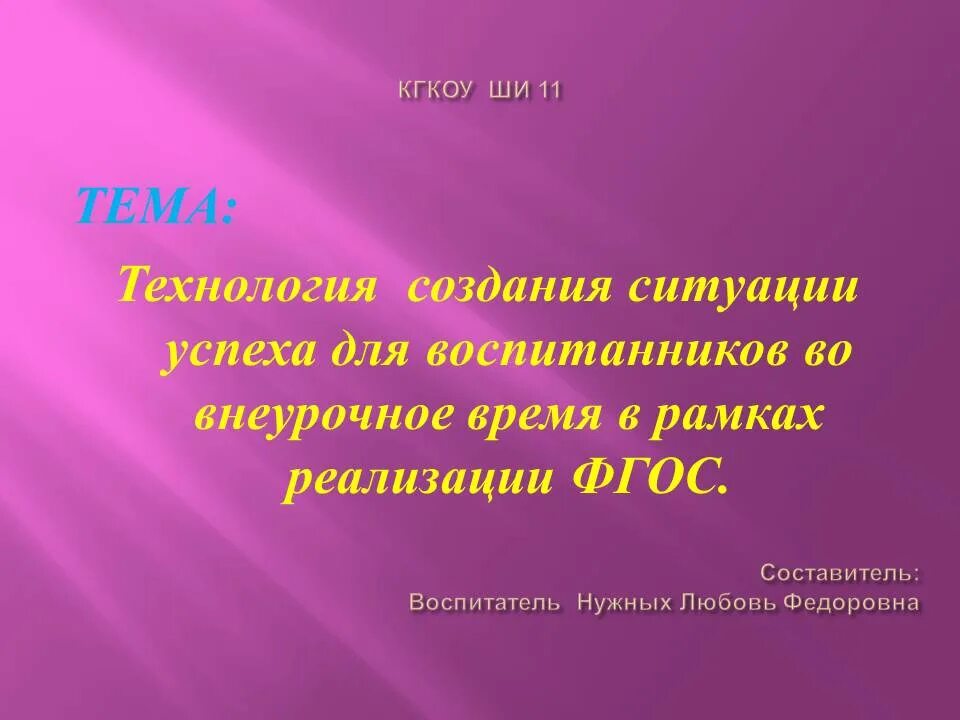 КГКОУ ШИ 11

ТЕМА:

Технология создания ситуации успеха для воспитанников во внеурочное время в рамках реализации ФГОС.

Составитель:
Воспитатель Нужных Любовь Федоровна